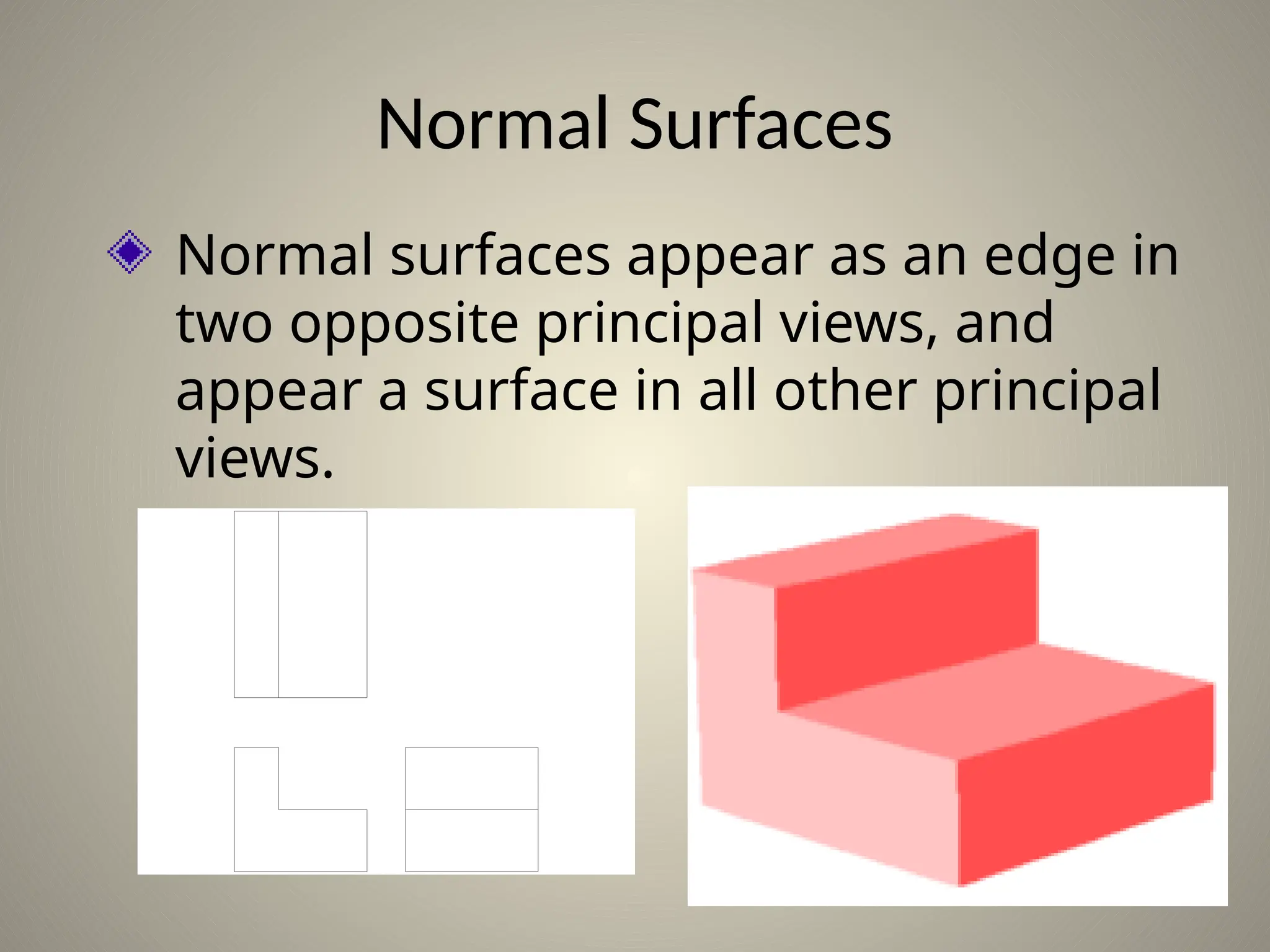 Normal Surfaces

Normal surfaces appear as an edge in two opposite principal views, and appear a surface in all other principal views.